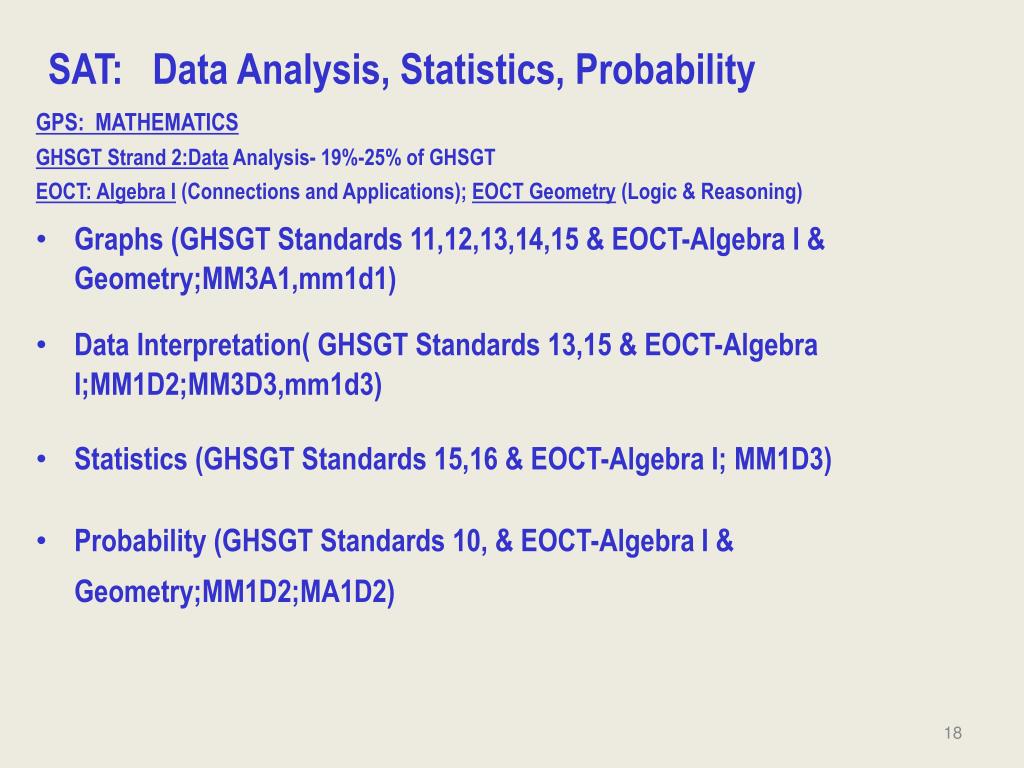 SAT: Data Analysis, Statistics, Probability

GPS: MATHEMATICS

GHSGT Strand 2:Data Analysis- 19%-25% of GHSGT

EOCT: Algebra I (Connections and Applications); EOCT Geometry (Logic & Reasoning)

• Graphs (GHSGT Standards 11,12,13,14,15 & EOCT-Algebra I & Geometry;MM3A1,mm1d1)

• Data Interpretation( GHSGT Standards 13,15 & EOCT-Algebra I;MM1D2;MM3D3,mm1d3)

• Statistics (GHSGT Standards 15,16 & EOCT-Algebra I; MM1D3)

• Probability (GHSGT Standards 10, & EOCT-Algebra I & Geometry;MM1D2;MA1D2)

18